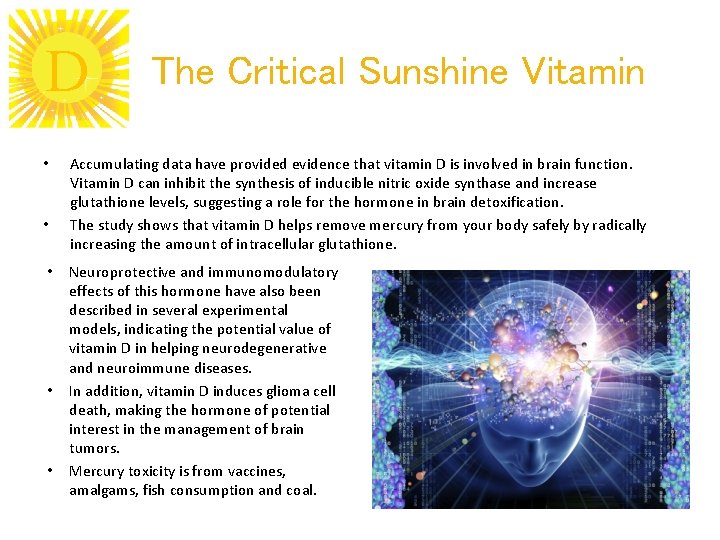 D

The Critical Sunshine Vitamin

• Accumulating data have provided evidence that vitamin D is involved in brain function. Vitamin D can inhibit the synthesis of inducible nitric oxide synthase and increase glutathione levels, suggesting a role for the hormone in brain detoxification.
• The study shows that vitamin D helps remove mercury from your body safely by radically increasing the amount of intracellular glutathione.
• Neuroprotective and immunomodulatory effects of this hormone have also been described in several experimental models, indicating the potential value of vitamin D in helping neurodegenerative and neuroimmune diseases.
• In addition, vitamin D induces glioma cell death, making the hormone of potential interest in the management of brain tumors.
• Mercury toxicity is from vaccines, amalgams, fish consumption and coal.